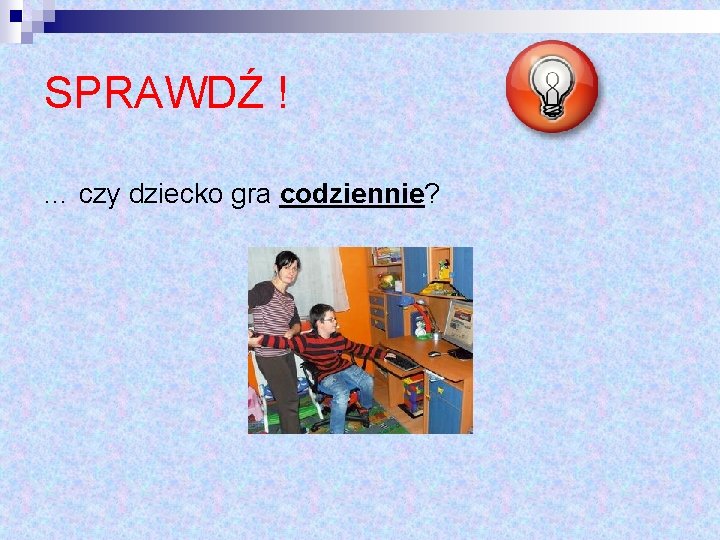 SPRAWDŹ !

… czy dziecko gra codziennie?